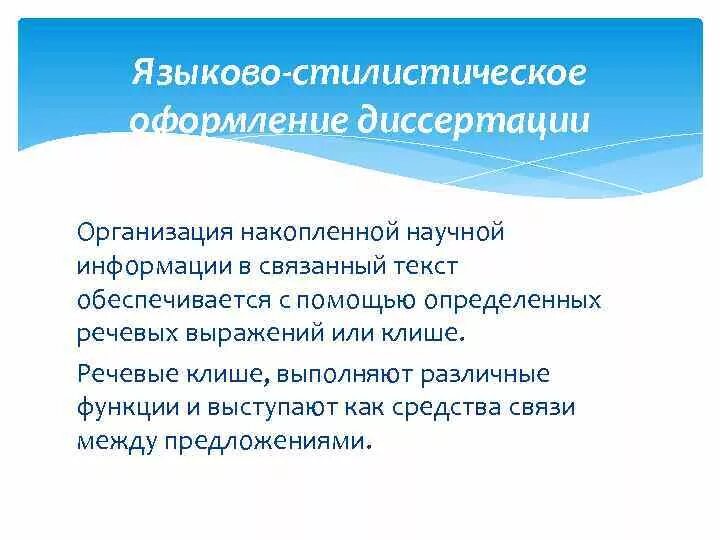 Языково-стилистическое оформление диссертации

Организация накопленной научной информации в связанный текст обеспечивается с помощью определенных речевых выражений или клише.

Речевые клише, выполняют различные функции и выступают как средства связи между предложениями.